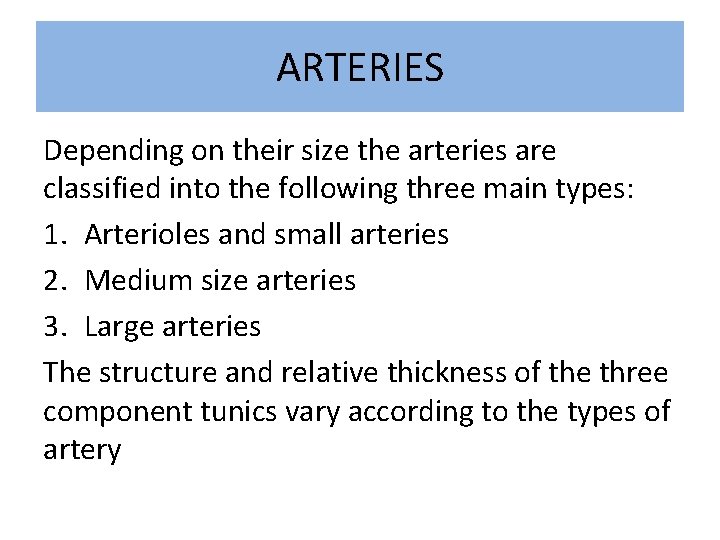 ARTERIES

Depending on their size the arteries are classified into the following three main types:

1. Arterioles and small arteries
2. Medium size arteries
3. Large arteries

The structure and relative thickness of the three component tunics vary according to the types of artery